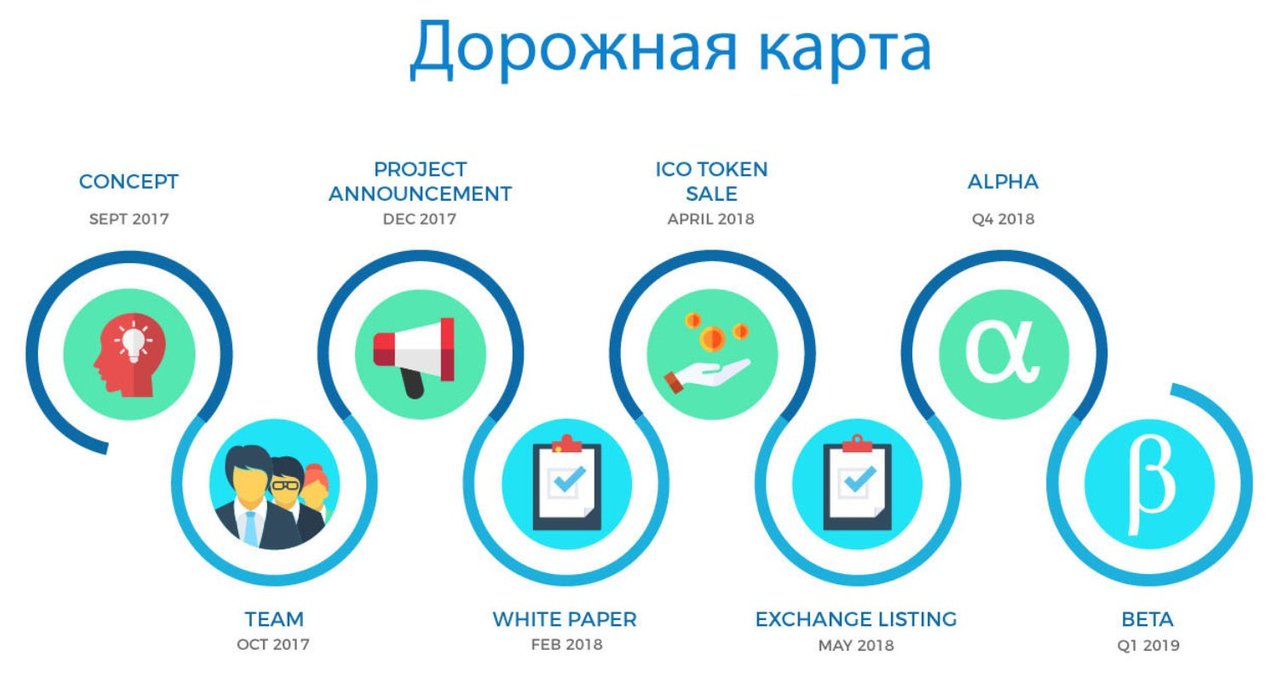 Дорожная карта

CONCEPT
SEPT 2017

PROJECT ANNOUNCEMENT
DEC 2017

ICO TOKEN SALE
APRIL 2018

ALPHA
Q4 2018

α

β

TEAM
OCT 2017

WHITE PAPER
FEB 2018

EXCHANGE LISTING
MAY 2018

BETA
Q1 2019